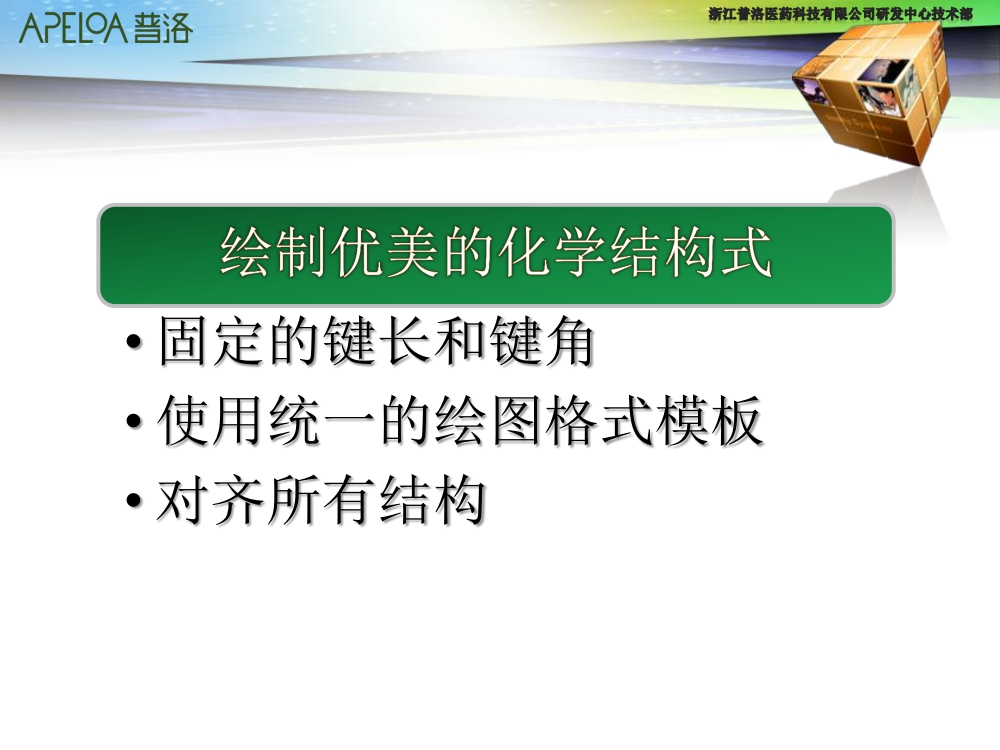 APELOA 普洛

浙江普洛医药科技有限公司研发中心技术部

绘制优美的化学结构式

• 固定的键长和键角
• 使用统一的绘图格式模板
• 对齐所有结构